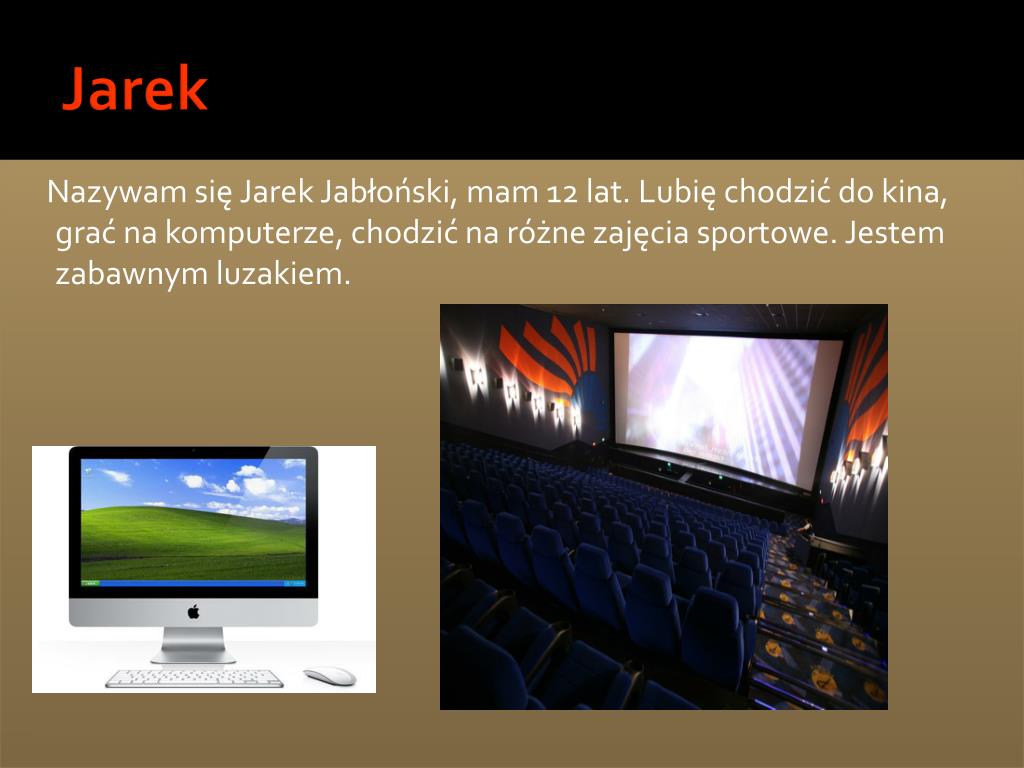 Jarek

Nazywam się Jarek Jabłoński, mam 12 lat. Lubię chodzić do kina, grać na komputerze, chodzić na różne zajęcia sportowe. Jestem zabawnym luzakiem.